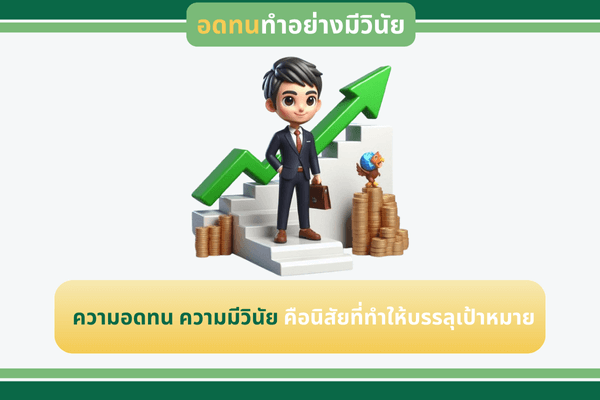 อดทนทำอย่างมีวินัย

ความอดทน ความมีวินัย คือนิสัยที่ทำให้บรรลุเป้าหมาย